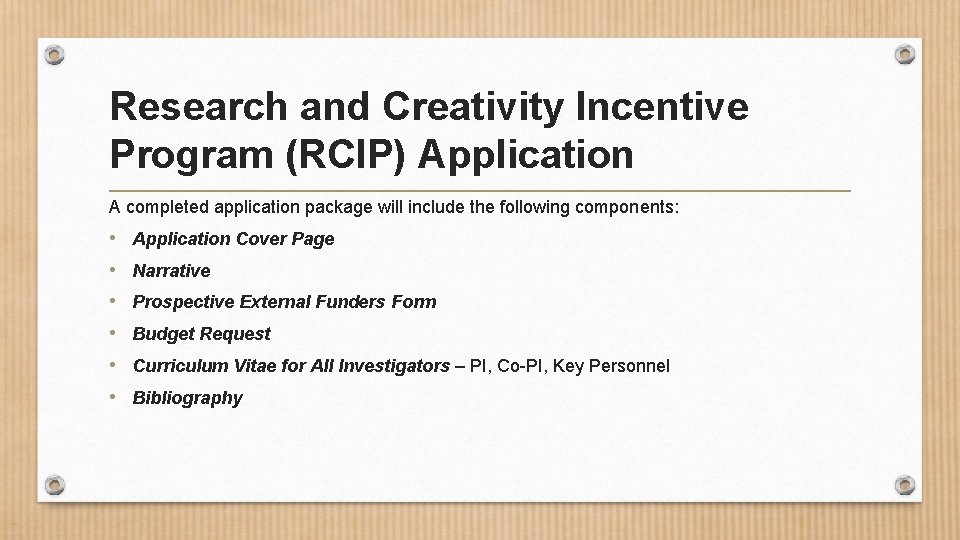 Research and Creativity Incentive Program (RCIP) Application

A completed application package will include the following components:

• Application Cover Page
• Narrative
• Prospective External Funders Form
• Budget Request
• Curriculum Vitae for All Investigators – PI, Co-PI, Key Personnel
• Bibliography